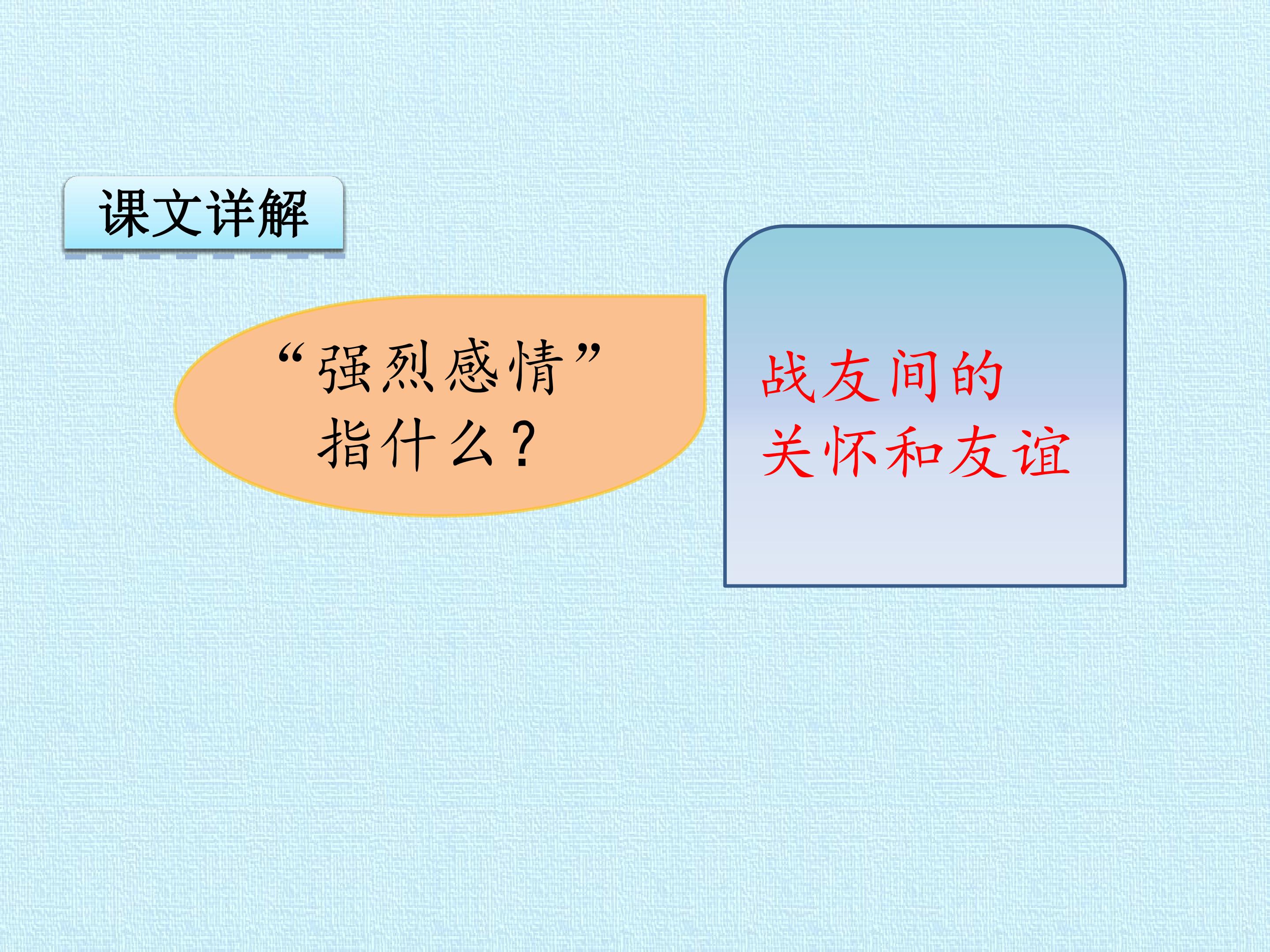 课文详解

“强烈感情”指什么？

战友间的关怀和友谊